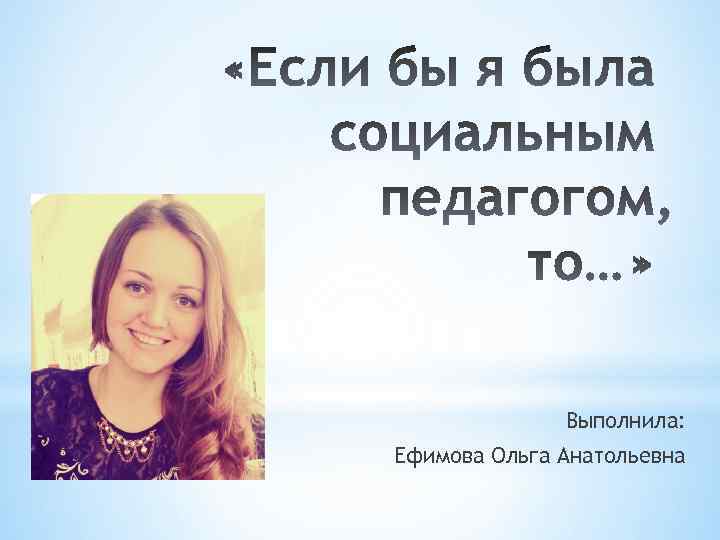 «Если бы я была социальным педагогом, то…»

Выполнила:
Ефимова Ольга Анатольевна